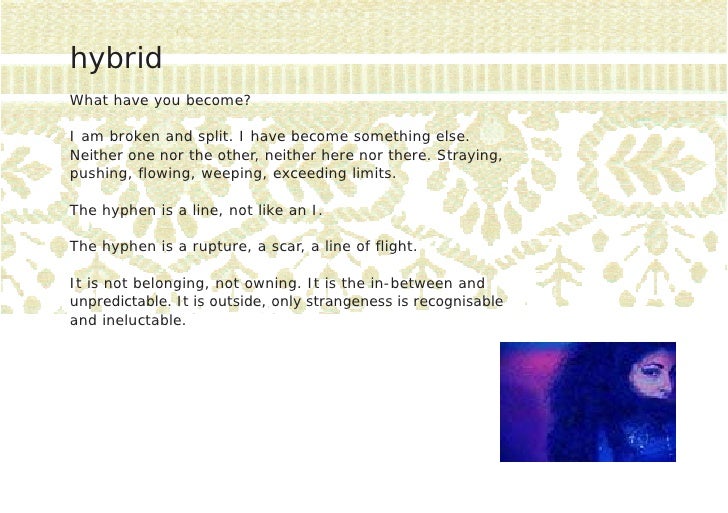 hybrid

What have you become?

I am broken and split. I have become something else. Neither one nor the other, neither here nor there. Straying, pushing, flowing, weeping, exceeding limits.

The hyphen is a line, not like an I.

The hyphen is a rupture, a scar, a line of flight.

It is not belonging, not owning. It is the in-between and unpredictable. It is outside, only strangeness is recognisable and ineluctable.